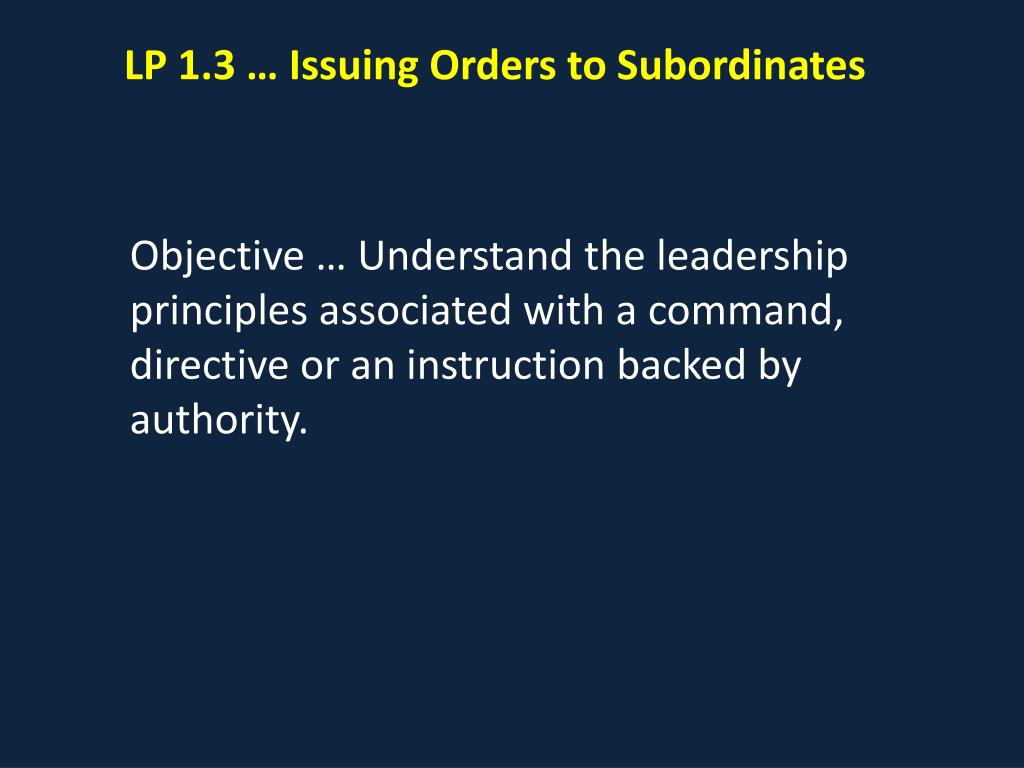 LP 1.3 … Issuing Orders to Subordinates

Objective … Understand the leadership principles associated with a command, directive or an instruction backed by authority.